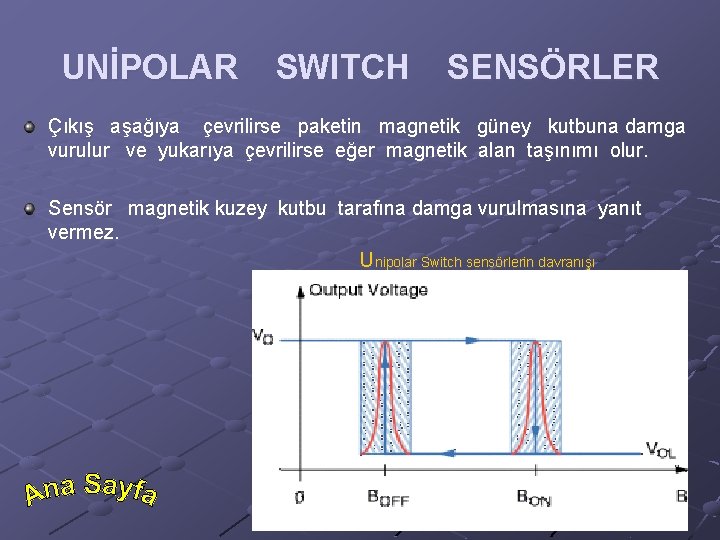 UNİPOLAR SWITCH SENSÖRLER

Çıkış aşağıya çevrilirse paketin magnetik güney kutbuna damga vurulur ve yukarıya çevrilirse eğer magnetik alan taşınımı olur.

Sensör magnetik kuzey kutbu tarafına damga vurulmasına yanıt vermez.

Unipolar Switch sensörlerin davranışı

Output Voltage

$V_O$

$V_{OL}$

0

$B_{OFF}$

$B_{ON}$

B

Ana Sayfa